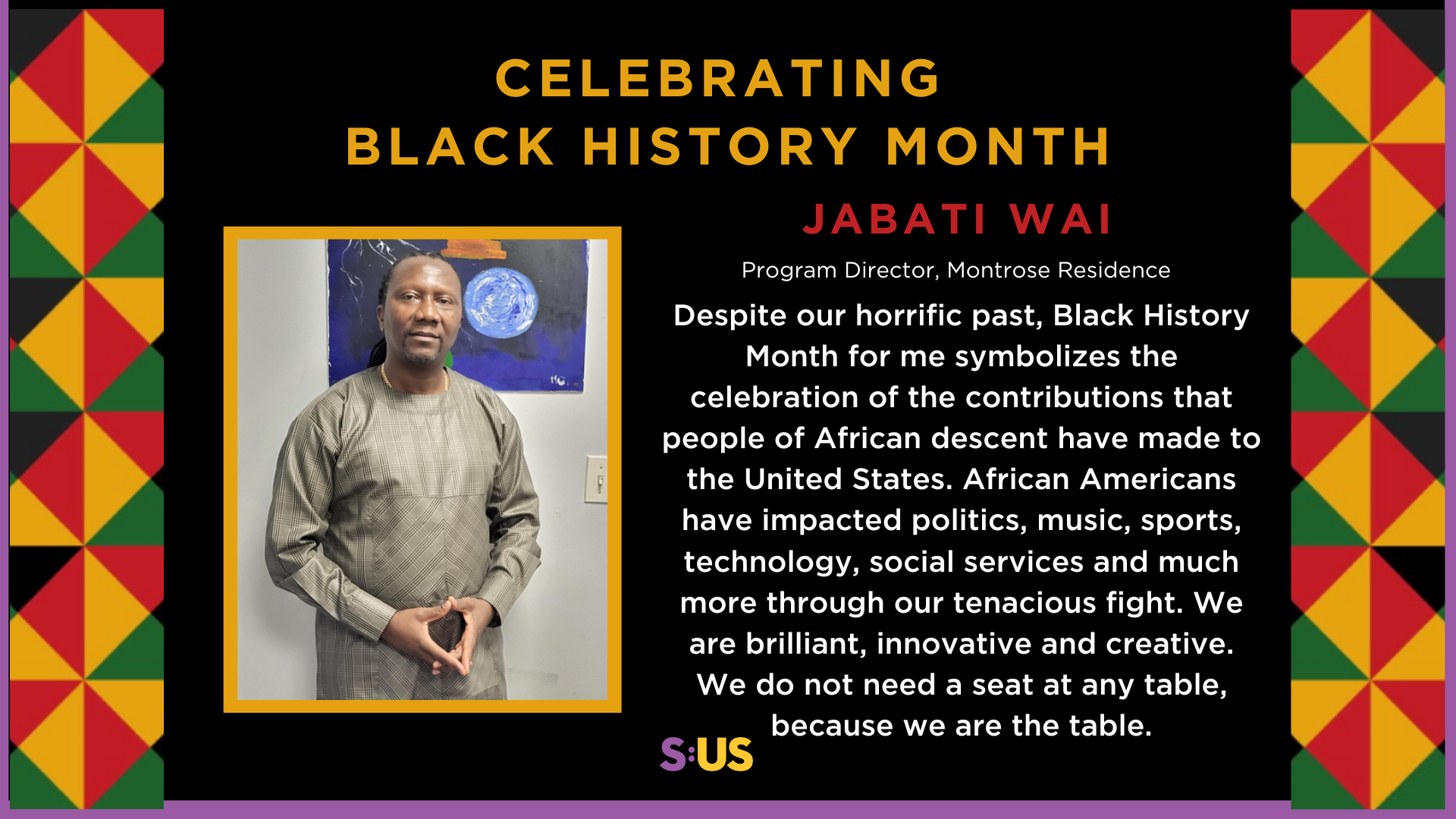 CELEBRATING
BLACK HISTORY MONTH

JABATI WAI

Program Director, Montrose Residence

Despite our horrific past, Black History Month for me symbolizes the celebration of the contributions that people of African descent have made to the United States. African Americans have impacted politics, music, sports, technology, social services and much more through our tenacious fight. We are brilliant, innovative and creative. We do not need a seat at any table, because we are the table.

S:US